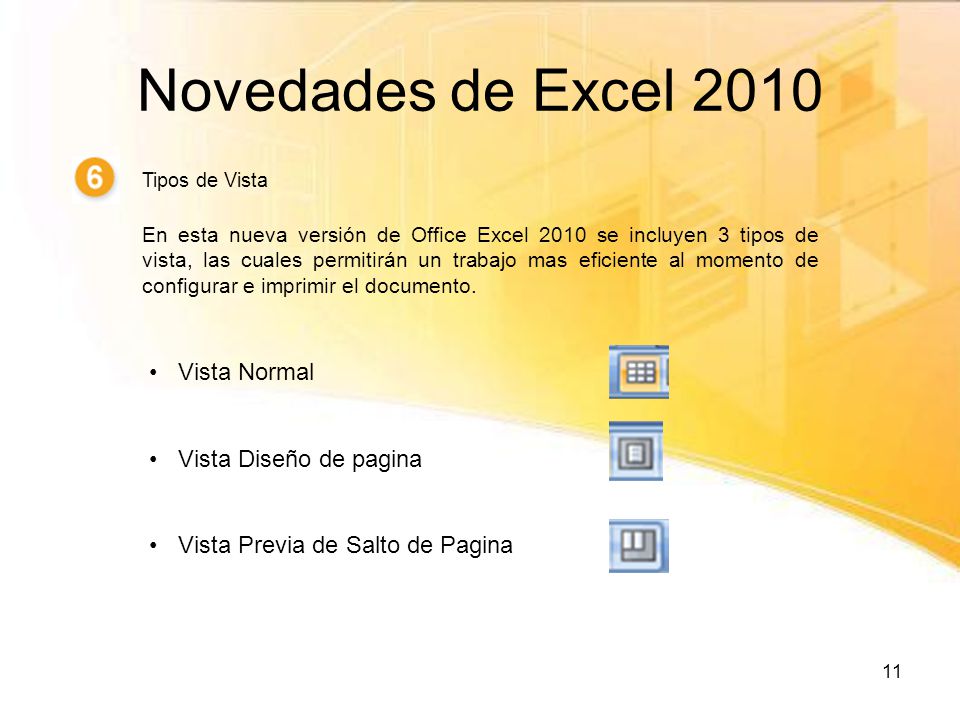 Novedades de Excel 2010

6

Tipos de Vista

En esta nueva versión de Office Excel 2010 se incluyen 3 tipos de vista, las cuales permitirán un trabajo mas eficiente al momento de configurar e imprimir el documento.

• Vista Normal

• Vista Diseño de pagina

• Vista Previa de Salto de Pagina

11